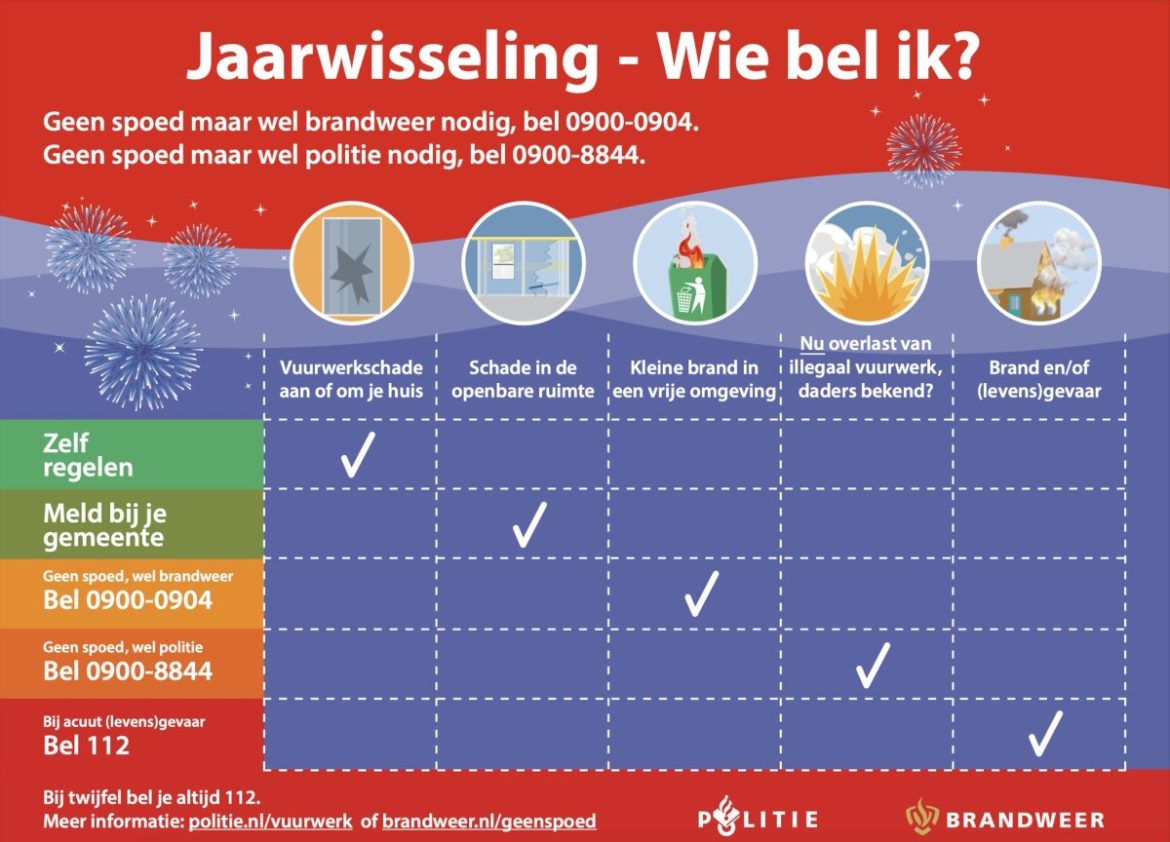 Jaarwisseling - Wie bel ik?

Geen spoed maar wel brandweer nodig, bel 0900-0904.
Geen spoed maar wel politie nodig, bel 0900-8844.

| | Vuurwerkschade aan of om je huis | Schade in de openbare ruimte | Kleine brand in een vrije omgeving | Nu overlast van illegaal vuurwerk, daders bekend? | Brand en/of (levens)gevaar |
|---|---|---|---|---|---|
| Zelf regelen | ✓ | | | | |
| Meld bij je gemeente | | ✓ | | | |
| Geen spoed, wel brandweer Bel 0900-0904 | | | ✓ | | |
| Geen spoed, wel politie Bel 0900-8844 | | | | ✓ | |
| Bij acuut (levens)gevaar Bel 112 | | | | | ✓ |

Bij twijfel bel je altijd 112.
Meer informatie: politie.nl/vuurwerk of brandweer.nl/geenspoed

POLITIE

BRANDWEER